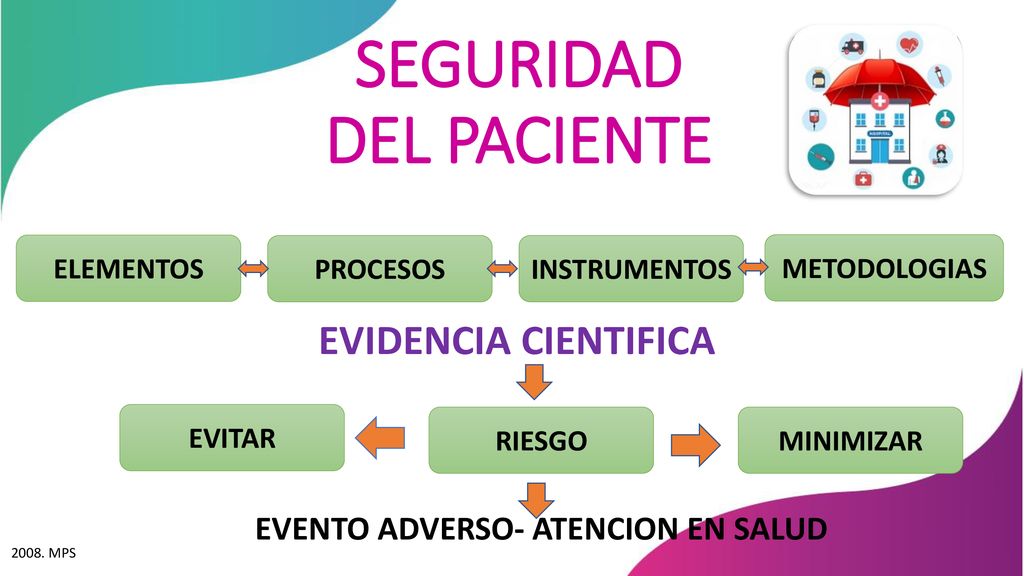 SEGURIDAD DEL PACIENTE

HOSPITAL

ELEMENTOS

PROCESOS

INSTRUMENTOS

METODOLOGIAS

EVIDENCIA CIENTIFICA

EVITAR

RIESGO

MINIMIZAR

EVENTO ADVERSO- ATENCION EN SALUD

2008. MPS